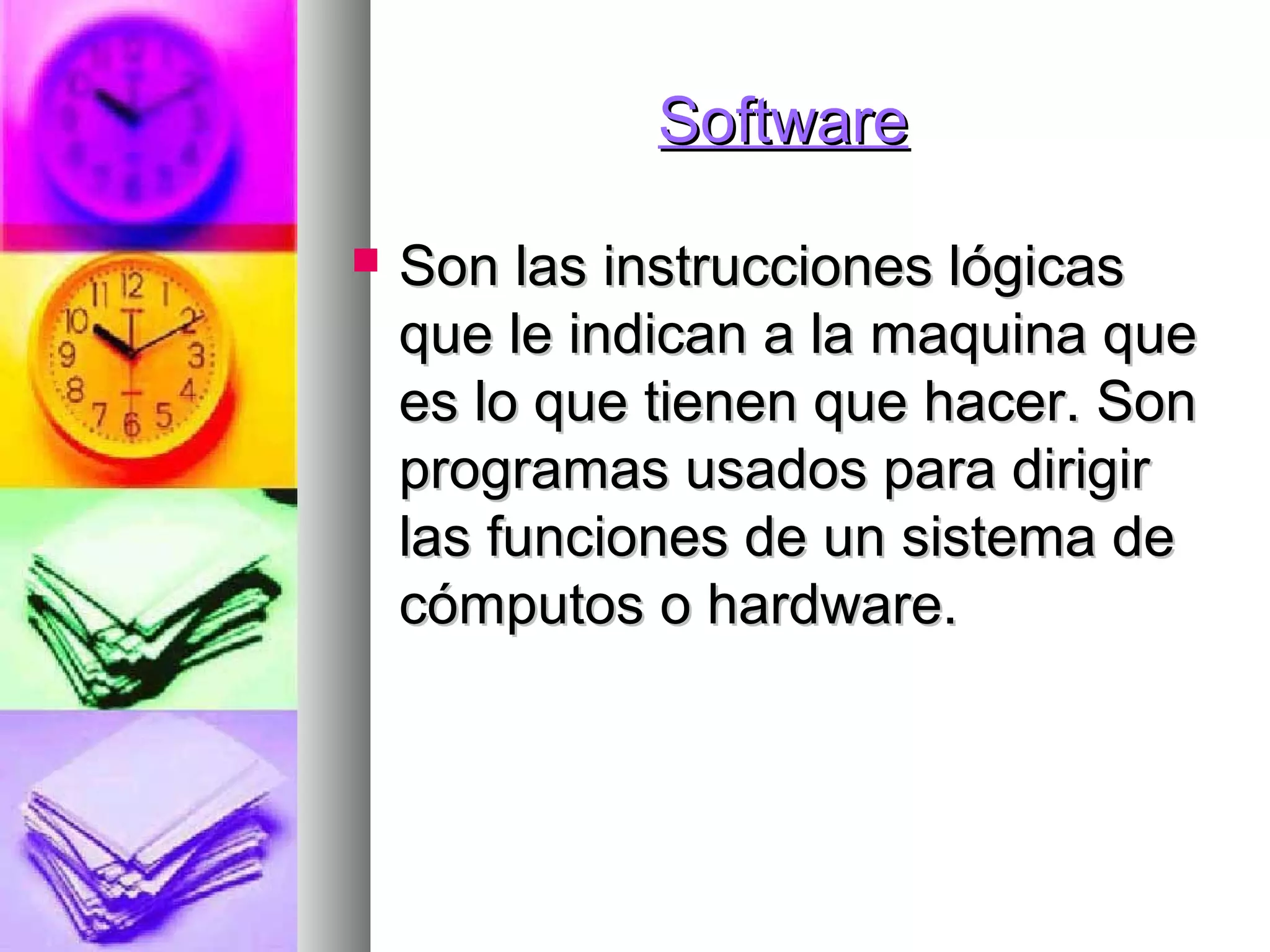 Software

Son las instrucciones lógicas que le indican a la maquina que es lo que tienen que hacer. Son programas usados para dirigir las funciones de un sistema de cómputos o hardware.